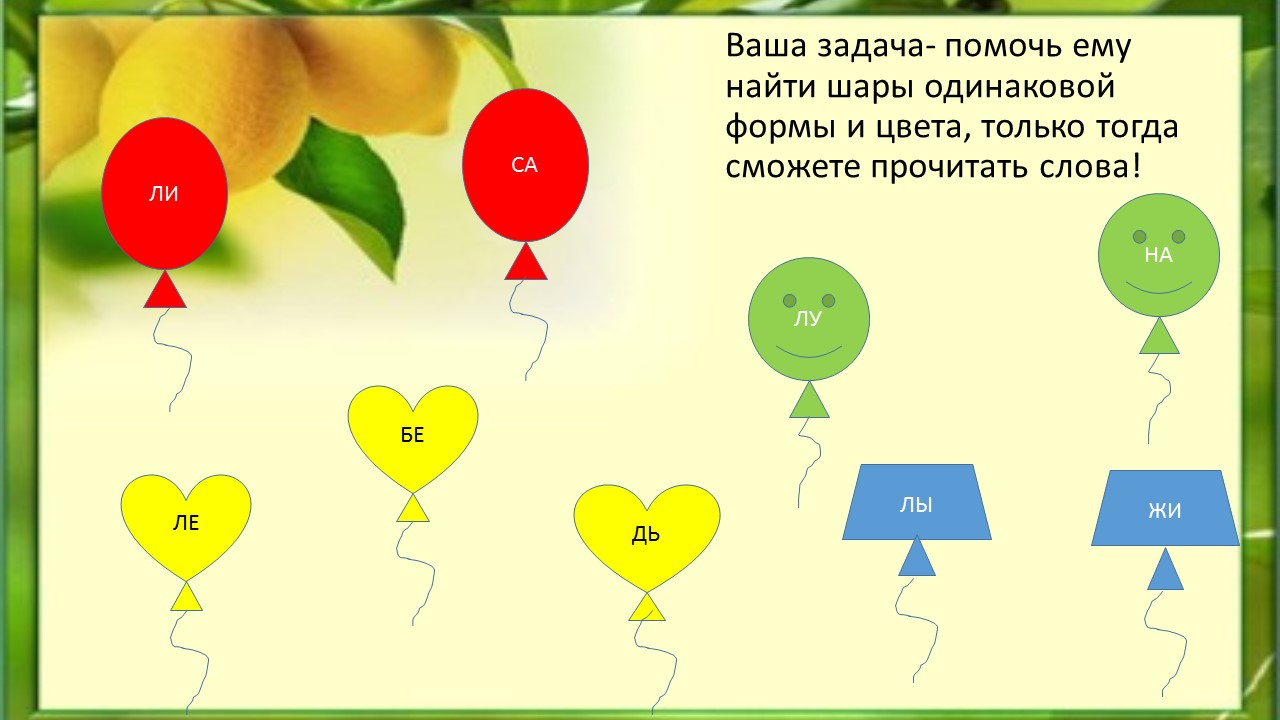 Ваша задача- помочь ему найти шары одинаковой формы и цвета, только тогда сможете прочитать слова!

ЛИ

СА

НА

ЛУ

БЕ

ЛЕ

ДЬ

ЛЫ

ЖИ